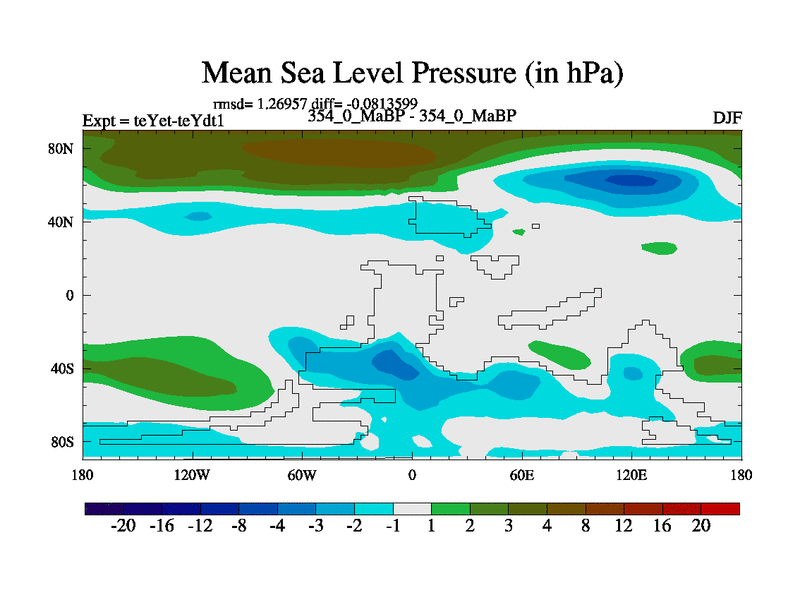 Mean Sea Level Pressure (in hPa)

rmsd= 1.26957 diff= -0.0813599

Expt = teYet-teYdt1

354_0_MaBP - 354_0_MaBP

DJF

80N

40N

0

40S

80S

180 120W 60W 0 60E 120E 180

-20 -16 -12 -8 -4 -3 -2 -1 1 2 3 4 8 12 16 20